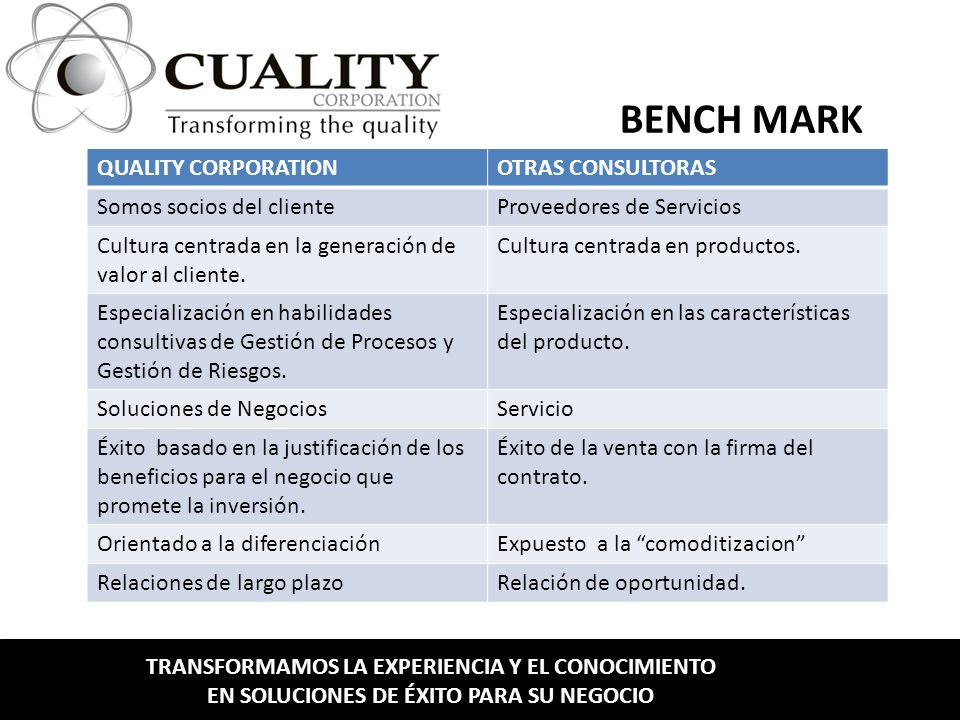 CUALITY
CORPORATION
Transforming the quality

BENCH MARK

| QUALITY CORPORATION | OTRAS CONSULTORAS |
|---|---|
| Somos socios del cliente | Proveedores de Servicios |
| Cultura centrada en la generación de valor al cliente. | Cultura centrada en productos. |
| Especialización en habilidades consultivas de Gestión de Procesos y Gestión de Riesgos. | Especialización en las características del producto. |
| Soluciones de Negocios | Servicio |
| Éxito basado en la justificación de los beneficios para el negocio que promete la inversión. | Éxito de la venta con la firma del contrato. |
| Orientado a la diferenciación | Expuesto a la “comoditizacion” |
| Relaciones de largo plazo | Relación de oportunidad. |

TRANSFORMAMOS LA EXPERIENCIA Y EL CONOCIMIENTO EN SOLUCIONES DE ÉXITO PARA SU NEGOCIO